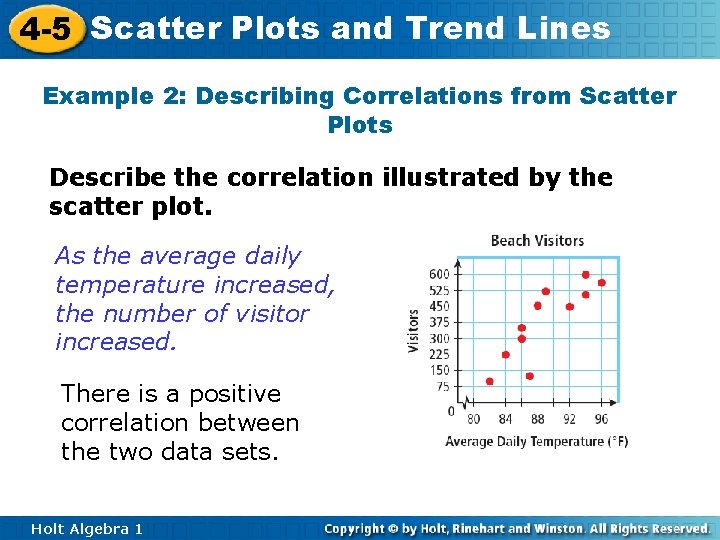 4-5 Scatter Plots and Trend Lines

Example 2: Describing Correlations from Scatter Plots

Describe the correlation illustrated by the scatter plot.

As the average daily temperature increased, the number of visitor increased.

There is a positive correlation between the two data sets.

Beach Visitors

Visitors

600
525
450
375
300
225
150
75
0

80 84 88 92 96

Average Daily Temperature (°F)

Holt Algebra 1

Copyright © by Holt, Rinehart and Winston. All Rights Reserved.